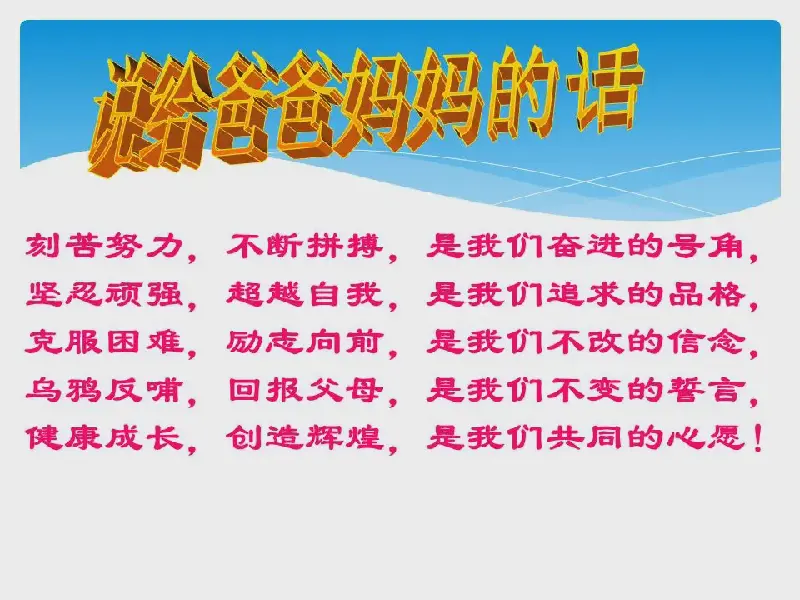 说给爸爸妈妈的话

刻苦努力，不断拼搏，是我们奋进的号角，
坚忍顽强，超越自我，是我们追求的品格，
克服困难，励志向前，是我们不改的信念，
乌鸦反哺，回报父母，是我们不变的誓言，
健康成长，创造辉煌，是我们共同的心愿！